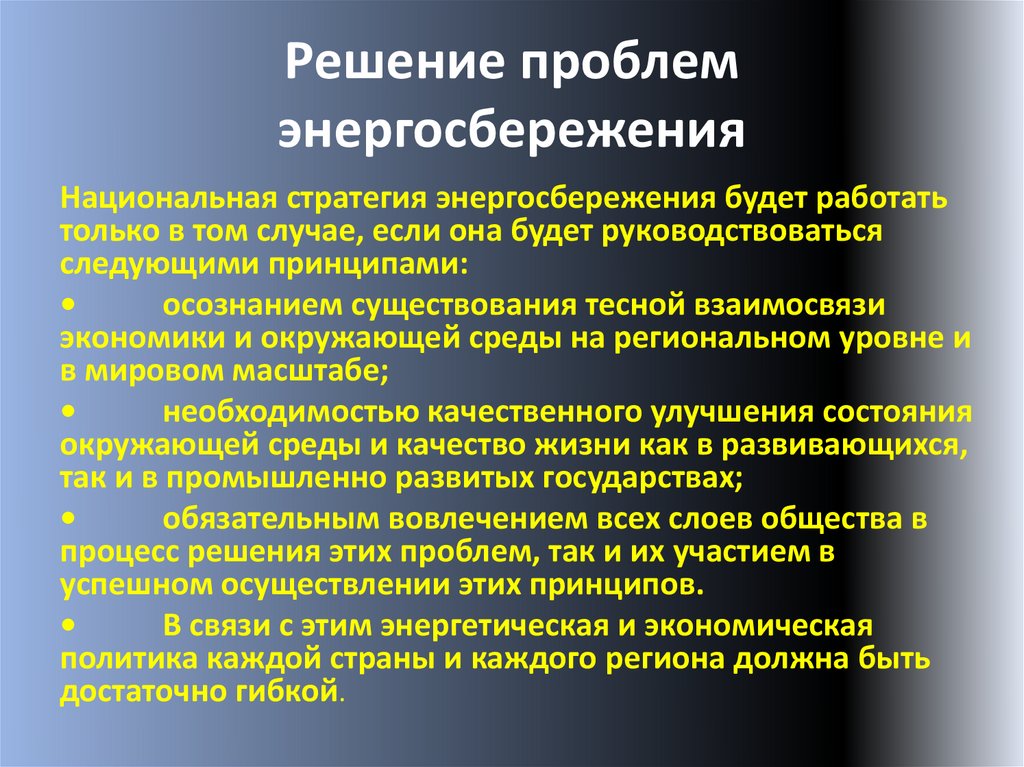 Решение проблем энергосбережения

Национальная стратегия энергосбережения будет работать только в том случае, если она будет руководствоваться следующими принципами:

• осознанием существования тесной взаимосвязи экономики и окружающей среды на региональном уровне и в мировом масштабе;

• необходимостью качественного улучшения состояния окружающей среды и качество жизни как в развивающихся, так и в промышленно развитых государствах;

• обязательным вовлечением всех слоев общества в процесс решения этих проблем, так и их участием в успешном осуществлении этих принципов.

• В связи с этим энергетическая и экономическая политика каждой страны и каждого региона должна быть достаточно гибкой.